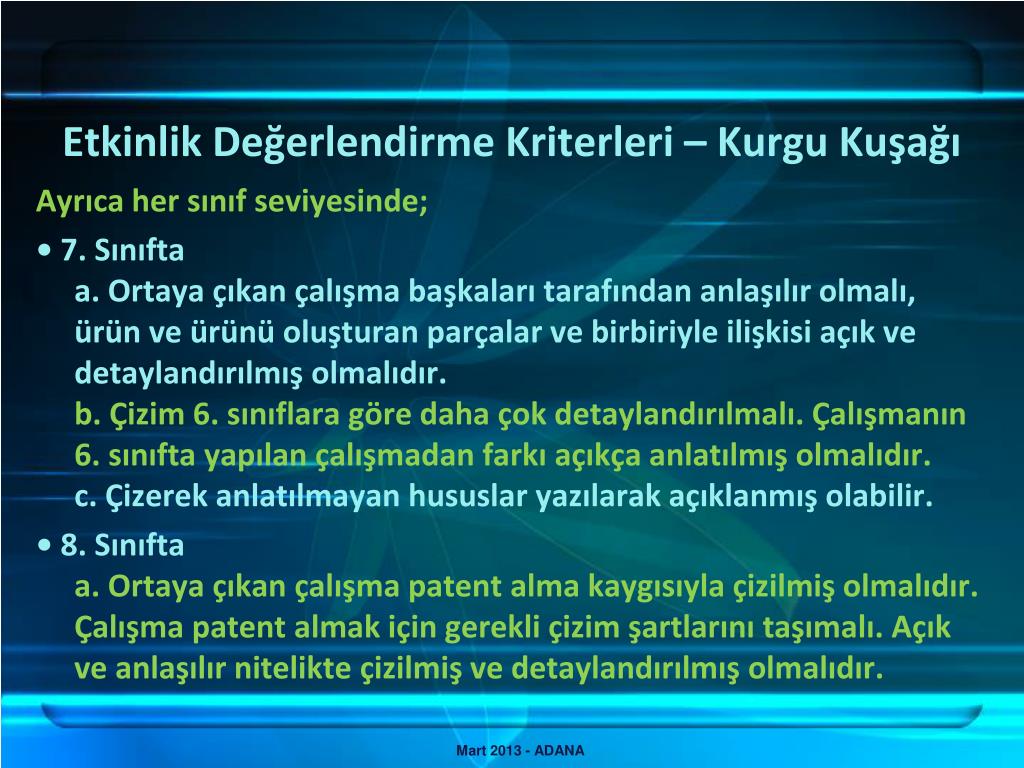 Etkinlik Değerlendirme Kriterleri – Kurgu Kuşağı

Ayrıca her sınıf seviyesinde;

• 7. Sınıfta

a. Ortaya çıkan çalışma başkaları tarafından anlaşılır olmalı, ürün ve ürünü oluşturan parçalar ve birbiriyle ilişkisi açık ve detaylandırılmış olmalıdır.

b. Çizim 6. sınıflara göre daha çok detaylandırılmalı. Çalışmanın 6. sınıfta yapılan çalışmadan farkı açıkça anlatılmış olmalıdır.

c. Çizerek anlatılmayan hususlar yazılarak açıklanmış olabilir.

• 8. Sınıfta

a. Ortaya çıkan çalışma patent alma kaygısıyla çizilmiş olmalıdır. Çalışma patent almak için gerekli çizim şartlarını taşımalı. Açık ve anlaşılır nitelikte çizilmiş ve detaylandırılmış olmalıdır.

Mart 2013 - ADANA